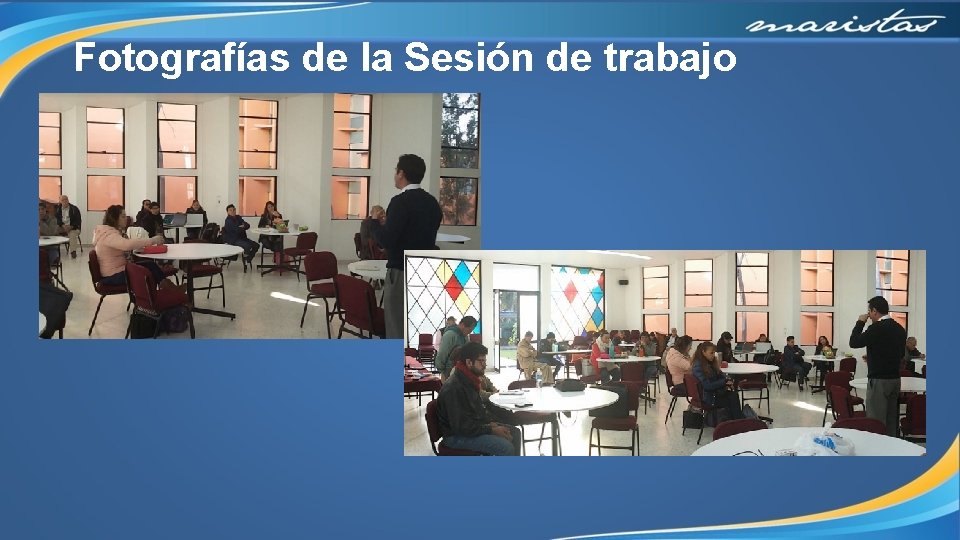 maristas

Fotografías de la Sesión de trabajo